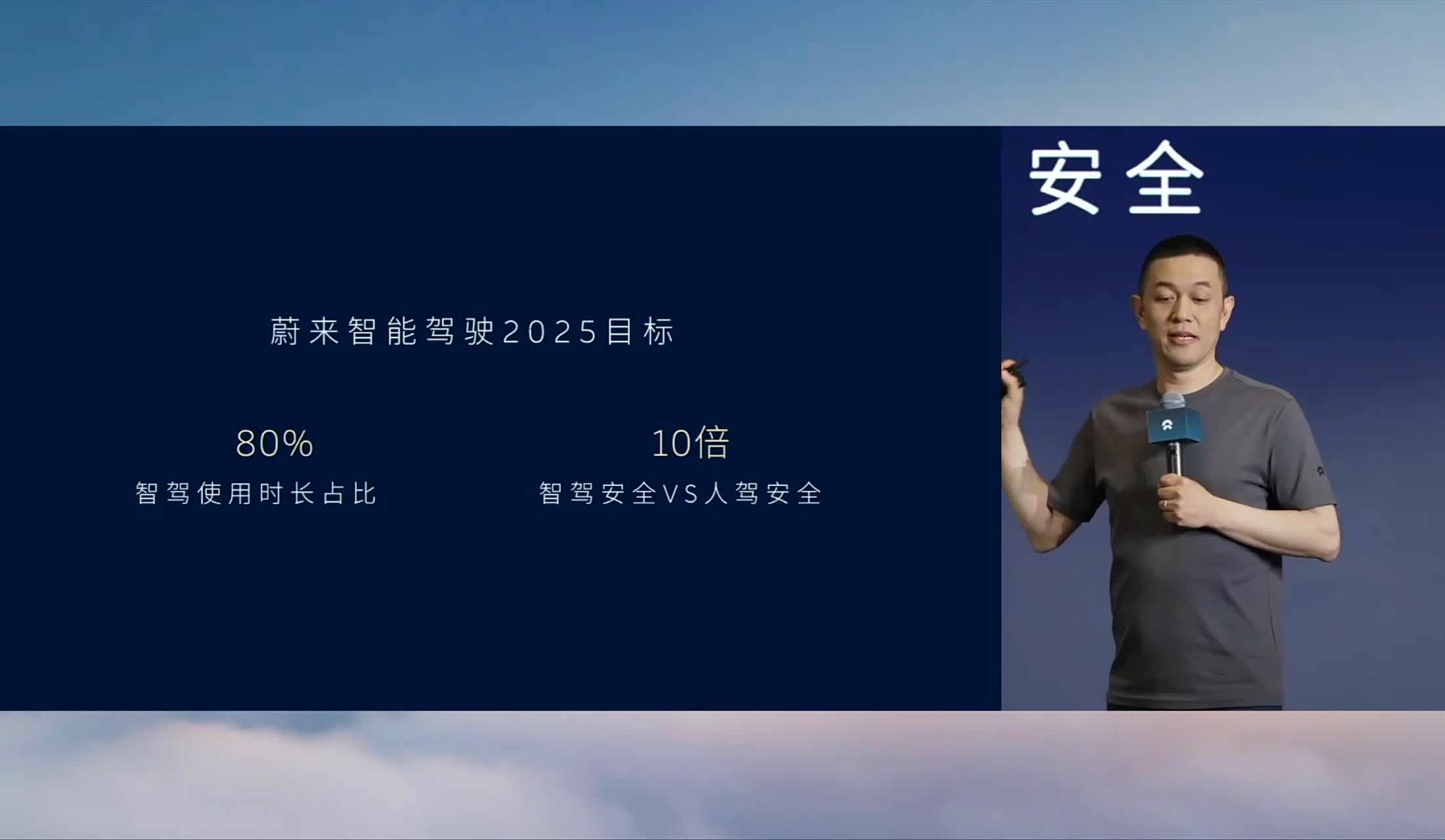 蔚来智能驾驶2025目标

80%
智驾使用时长占比

10倍
智驾安全VS人驾安全

安全